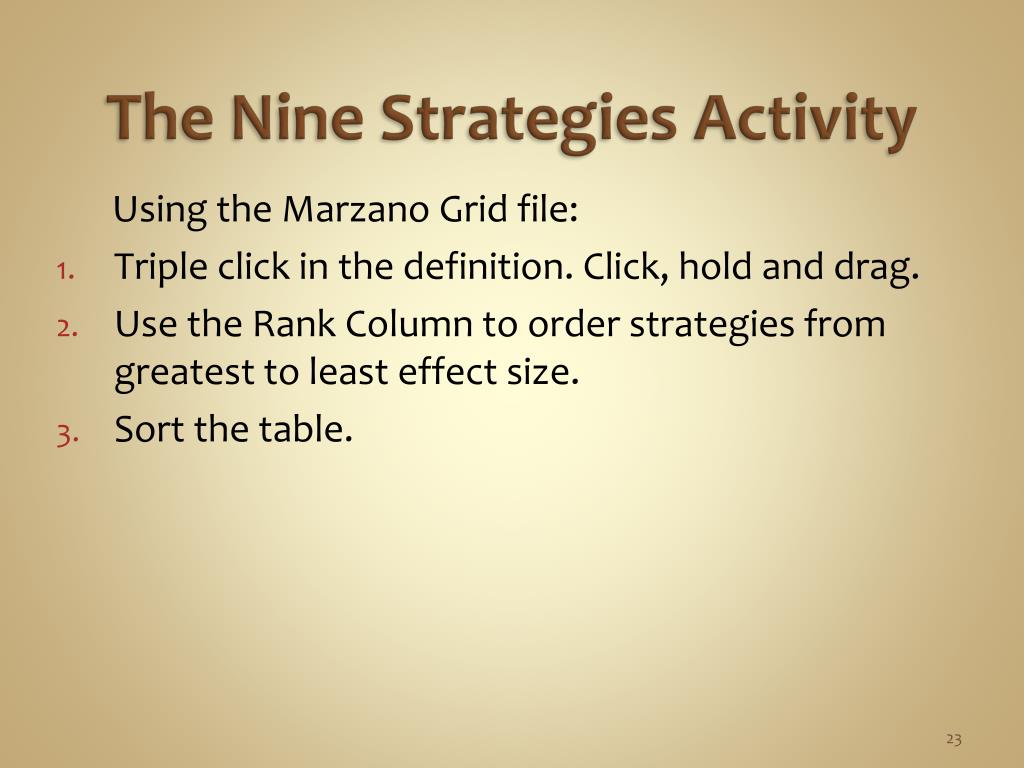 The Nine Strategies Activity

Using the Marzano Grid file:

1. Triple click in the definition. Click, hold and drag.
2. Use the Rank Column to order strategies from greatest to least effect size.
3. Sort the table.

23